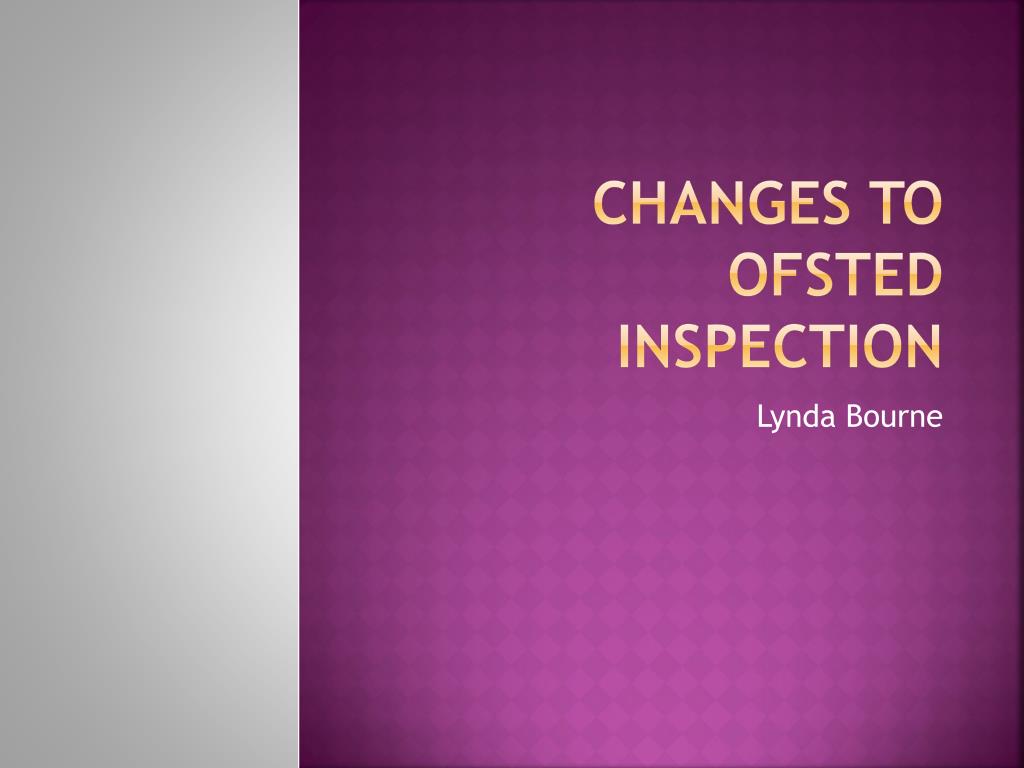 CHANGES TO OFSTED INSPECTION

Lynda Bourne